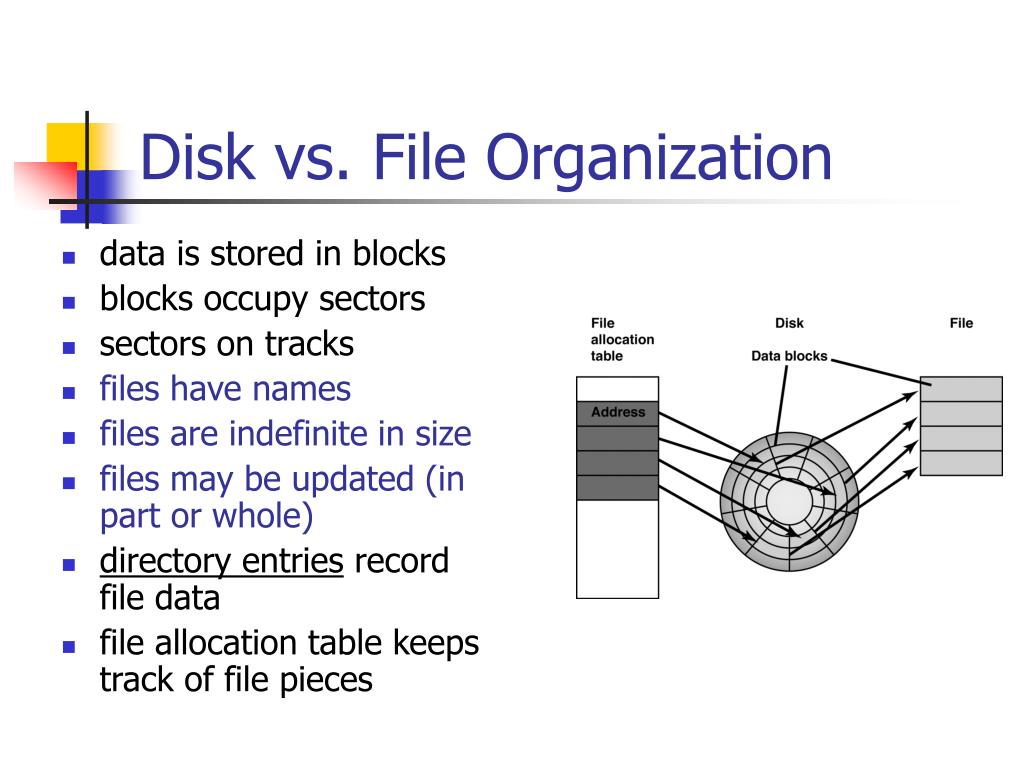 Disk vs. File Organization

- data is stored in blocks
- blocks occupy sectors
- sectors on tracks
- files have names
- files are indefinite in size
- files may be updated (in part or whole)
- directory entries record file data
- file allocation table keeps track of file pieces

File allocation table

Disk

File

Data blocks

Address